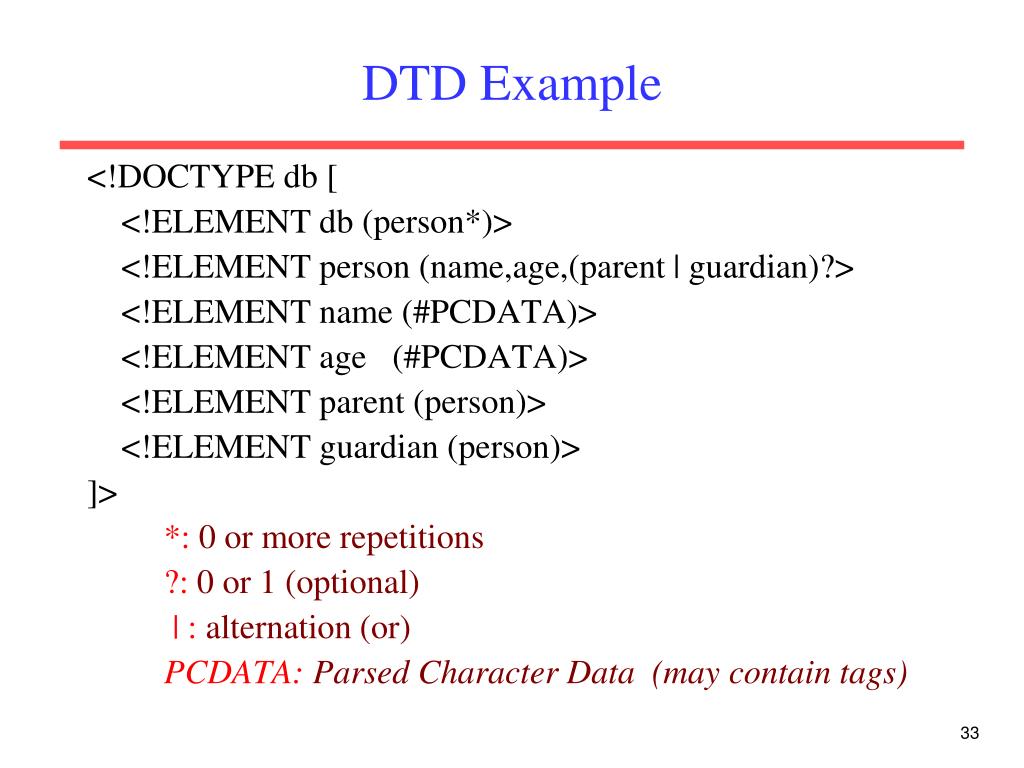 DTD Example

<!DOCTYPE db [
<!ELEMENT db (person*)>
<!ELEMENT person (name,age,(parent | guardian)?>
<!ELEMENT name (#PCDATA)>
<!ELEMENT age (#PCDATA)>
<!ELEMENT parent (person)>
<!ELEMENT guardian (person)>
]>

*: 0 or more repetitions
?: 0 or 1 (optional)
| : alternation (or)
PCDATA: Parsed Character Data (may contain tags)

33